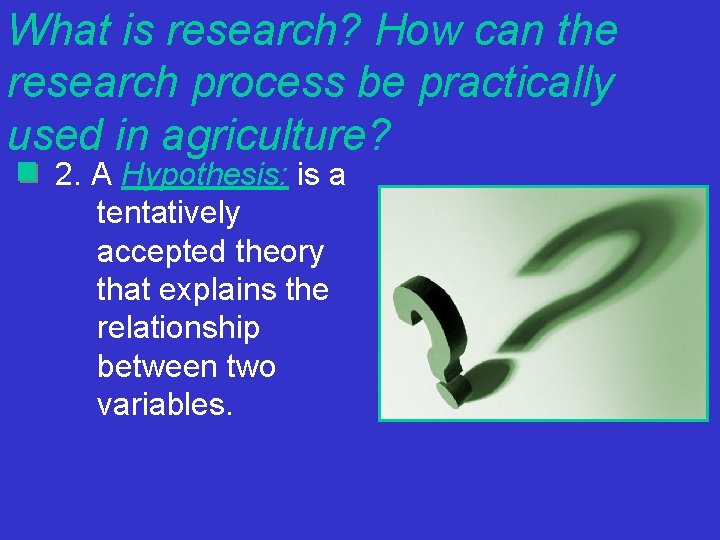 What is research? How can the research process be practically used in agriculture?

2. A Hypothesis: is a tentatively accepted theory that explains the relationship between two variables.